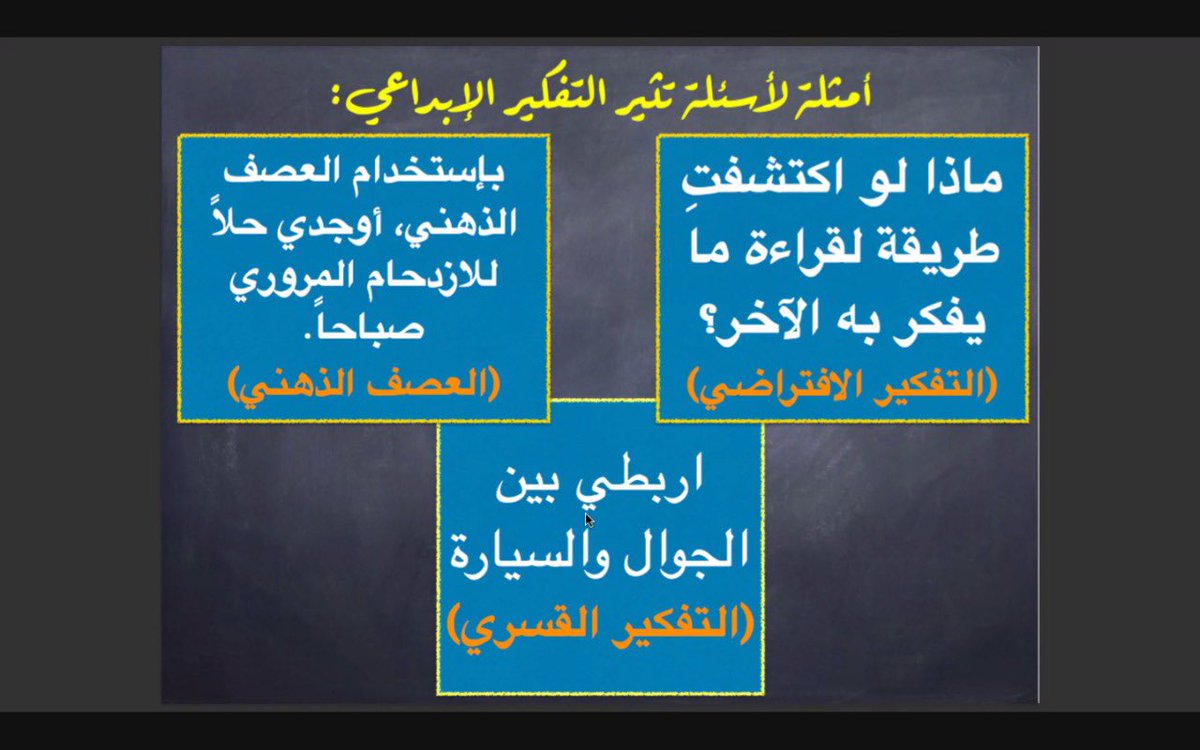 أمثلة لأسئلة تثير التفكير الإبداعي:

ماذا لو اكتشفتِ طريقة لقراءة ما يفكر به الآخر؟
(التفكير الافتراضي)

بإستخدام العصف الذهني، أوجدي حلاً للازدحام المروري صباحاً.
(العصف الذهني)

اربطي بين الجوال والسيارة
(التفكير القسري)